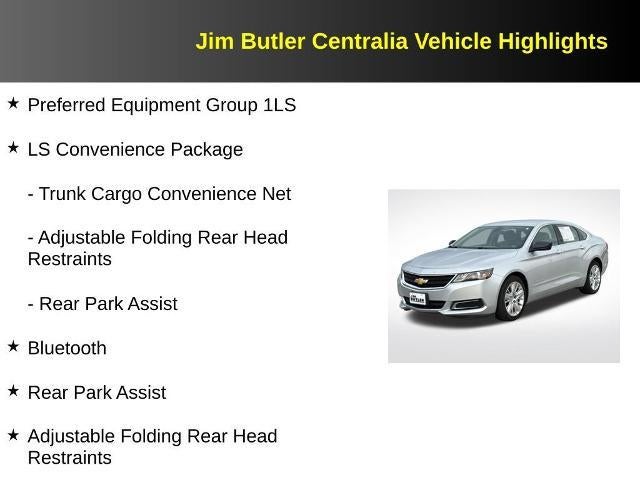 Jim Butler Centralia Vehicle Highlights

★ Preferred Equipment Group 1LS

★ LS Convenience Package

- Trunk Cargo Convenience Net

- Adjustable Folding Rear Head Restraints

- Rear Park Assist

★ Bluetooth

★ Rear Park Assist

★ Adjustable Folding Rear Head Restraints